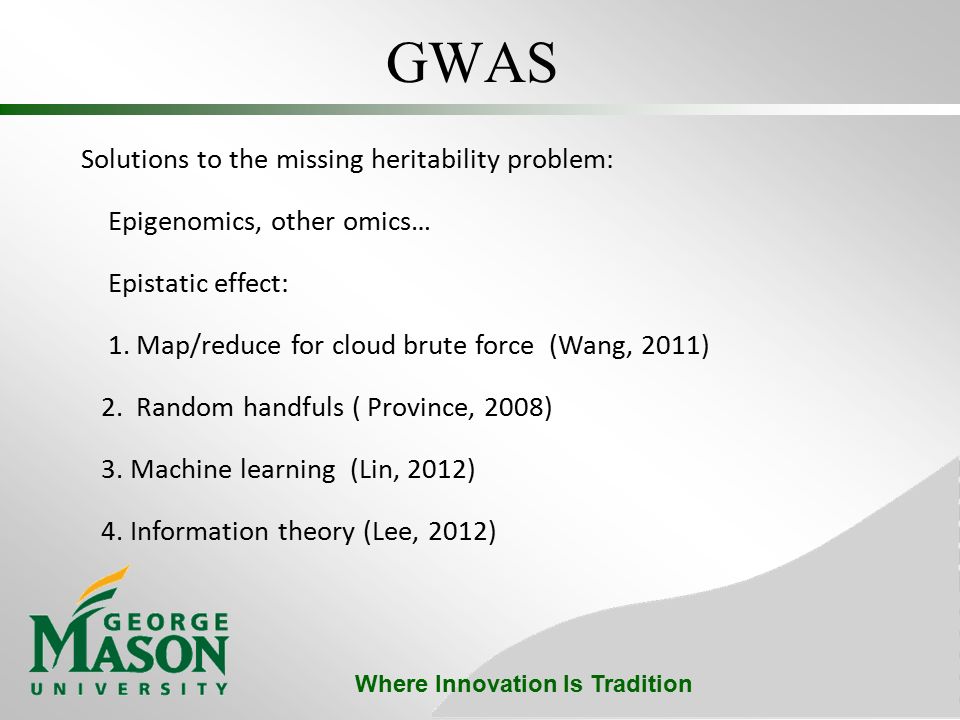 GWAS

Solutions to the missing heritability problem:

Epigenomics, other omics…

Epistatic effect:

1. Map/reduce for cloud brute force (Wang, 2011)

2. Random handfuls ( Province, 2008)

3. Machine learning (Lin, 2012)

4. Information theory (Lee, 2012)

GEORGE MASON UNIVERSITY

Where Innovation Is Tradition